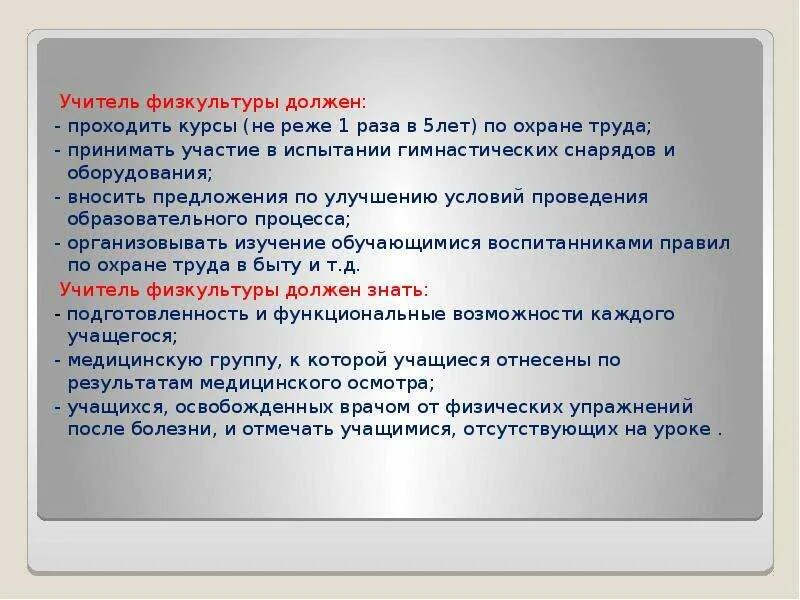 Учитель физкультуры должен:
- проходить курсы (не реже 1 раза в 5лет) по охране труда;
- принимать участие в испытании гимнастических снарядов и оборудования;
- вносить предложения по улучшению условий проведения образовательного процесса;
- организовывать изучение обучающимися воспитанниками правил по охране труда в быту и т.д.
Учитель физкультуры должен знать:
- подготовленность и функциональные возможности каждого учащегося;
- медицинскую группу, к которой учащиеся отнесены по результатам медицинского осмотра;
- учащихся, освобожденных врачом от физических упражнений после болезни, и отмечать учащимися, отсутствующих на уроке .